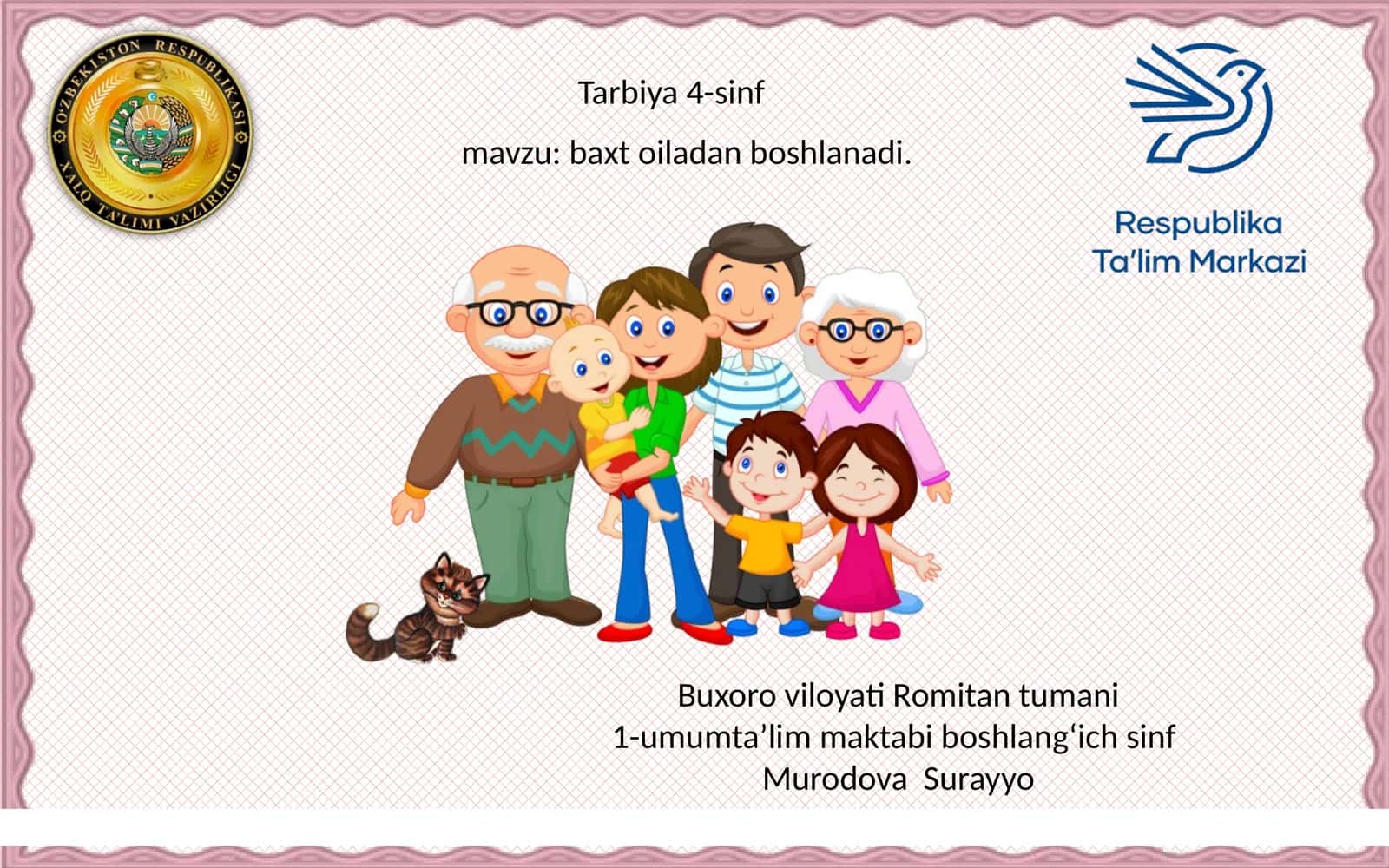 O'ZBEKISTON RESPUBLIKASI XALQ TA'LIMI VAZIRLIGI

Tarbiya 4-sinf

mavzu: baxt oiladan boshlanadi.

Respublika
Ta'lim Markazi

Buxoro viloyati Romitan tumani
1-umumta'lim maktabi boshlang'ich sinf
Murodova Surayyo